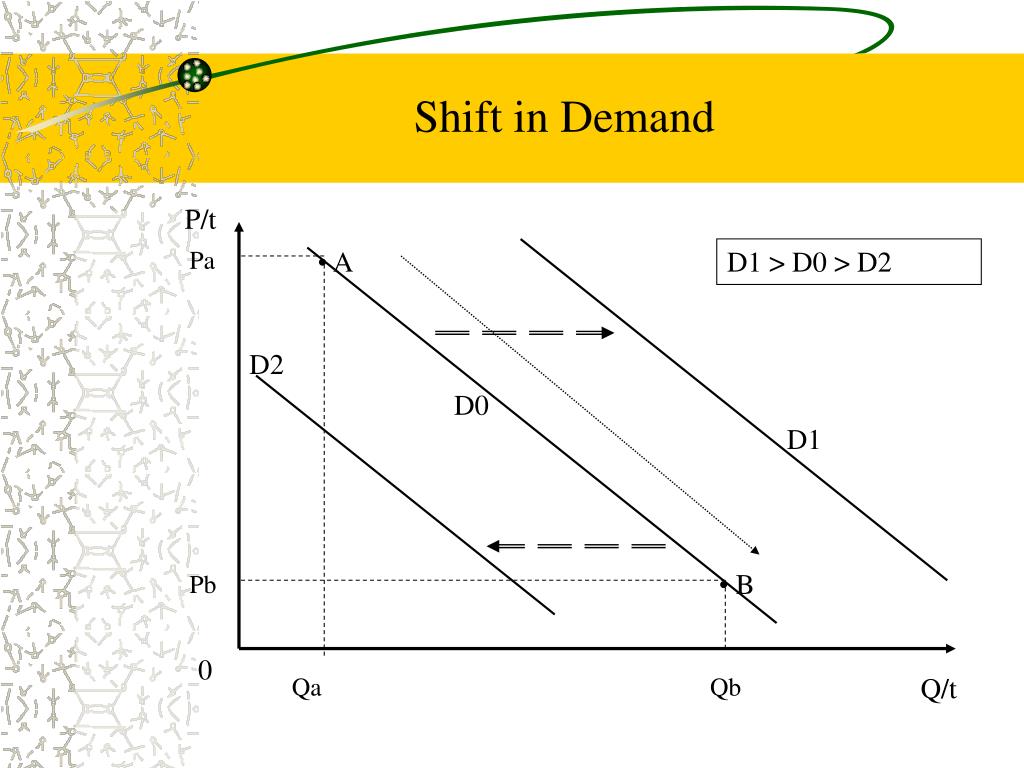 Shift in Demand

P/t

Pa

A

D1 > D0 > D2

D2

D0

D1

Pb

B

0

Qa

Qb

Q/t